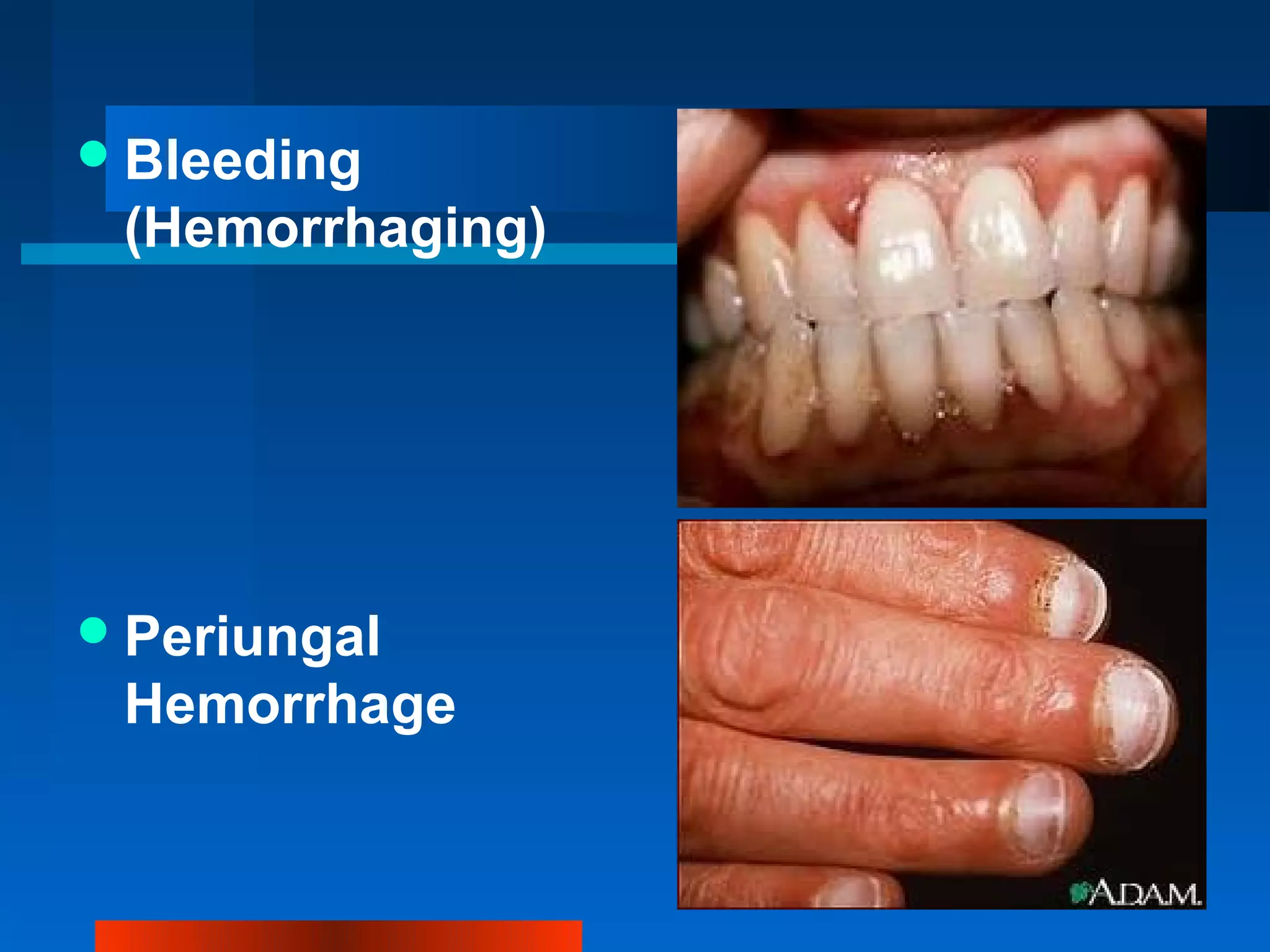 Bleeding (Hemorrhaging)

Periungal Hemorrhage

A.D.A.M.